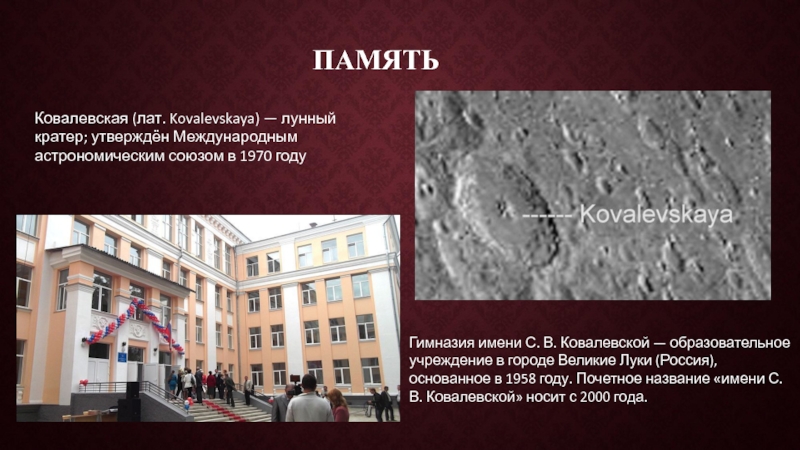 ПАМЯТЬ

Ковалевская (лат. Kovalevskaya) — лунный кратер; утверждён Международным астрономическим союзом в 1970 году

------ Kovalevskaya

Гимназия имени С. В. Ковалевской — образовательное учреждение в городе Великие Луки (Россия), основанное в 1958 году. Почетное название «имени С. В. Ковалевской» носит с 2000 года.